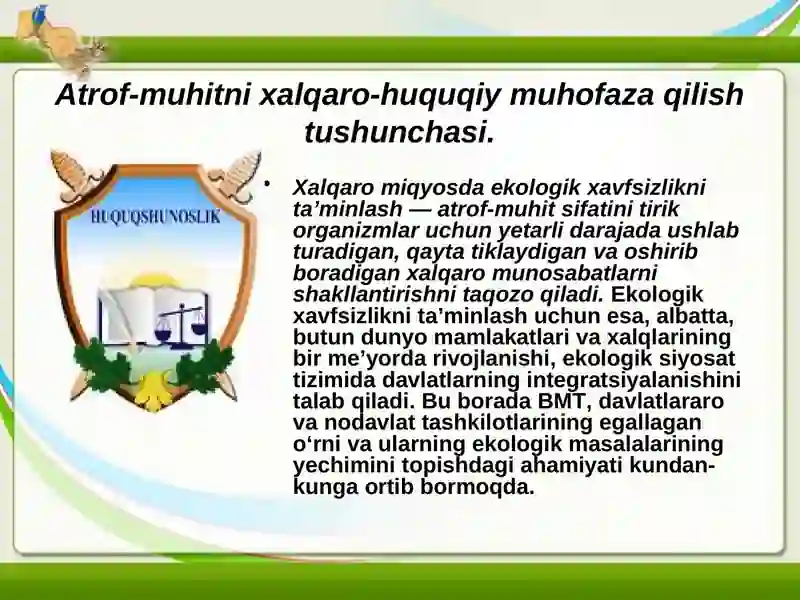 Atrof-muhitni xalqaro-huquqiy muhofaza qilish tushunchasi.

HUQUQSHUNOSLIK

• Xalqaro miqyosda ekologik xavfsizlikni ta’minlash — atrof-muhit sifatini tirik organizmlar uchun yetarli darajada ushlab turadigan, qayta tiklaydigan va oshirib boradigan xalqaro munosabatlarni shakllantirishni taqozo qiladi. Ekologik xavfsizlikni ta’minlash uchun esa, albatta, butun dunyo mamlakatlari va xalqlarining bir me’yorda rivojlanishi, ekologik siyosat tizimida davlatlarning integratsiyalanishini talab qiladi. Bu borada BMT, davlatlararo va nodavlat tashkilotlarining egallagan o‘rni va ularning ekologik masalalarining yechimini topishdagi ahamiyati kundan-kunga ortib bormoqda.